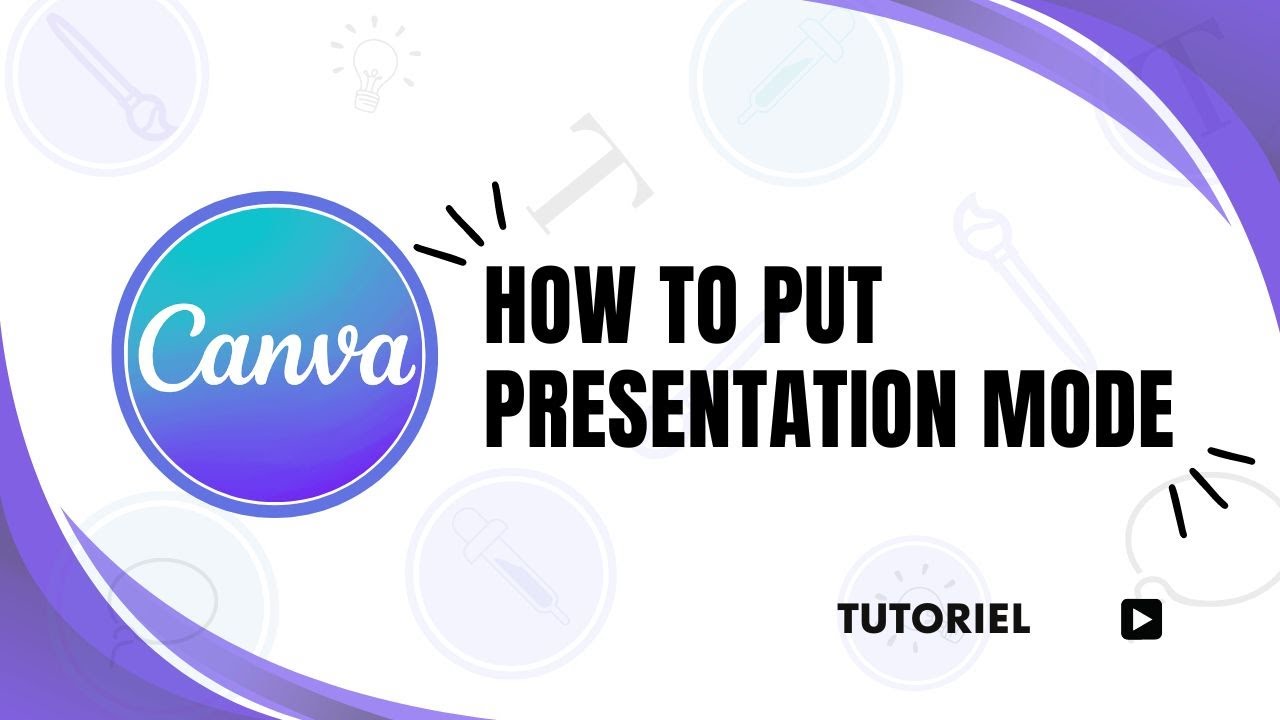 Canva

HOW TO PUT PRESENTATION MODE

TUTORIEL